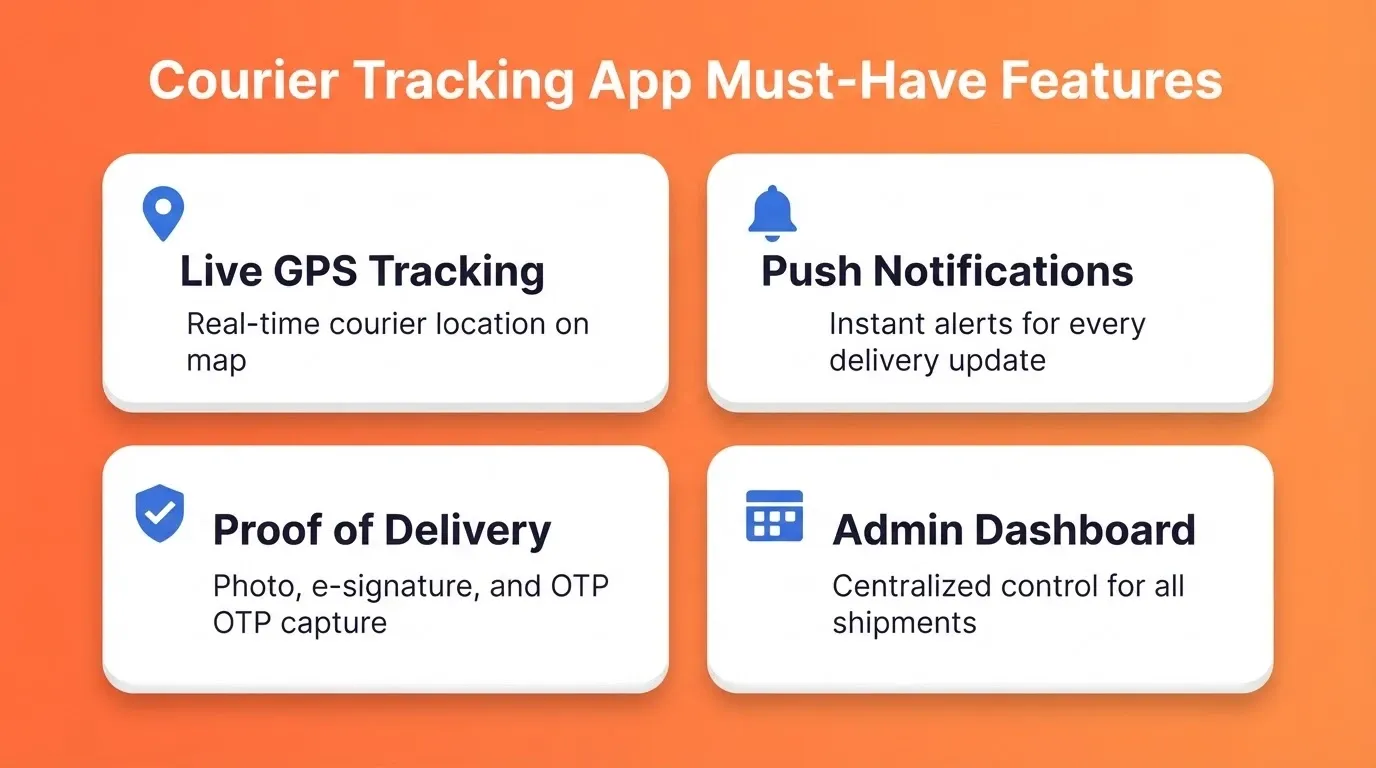 Courier Tracking App Must-Have Features

Live GPS Tracking

Real-time courier location on map

Push Notifications

Instant alerts for every delivery update

Proof of Delivery

Photo, e-signature, and OTP OTP capture

Admin Dashboard

Centralized control for all shipments